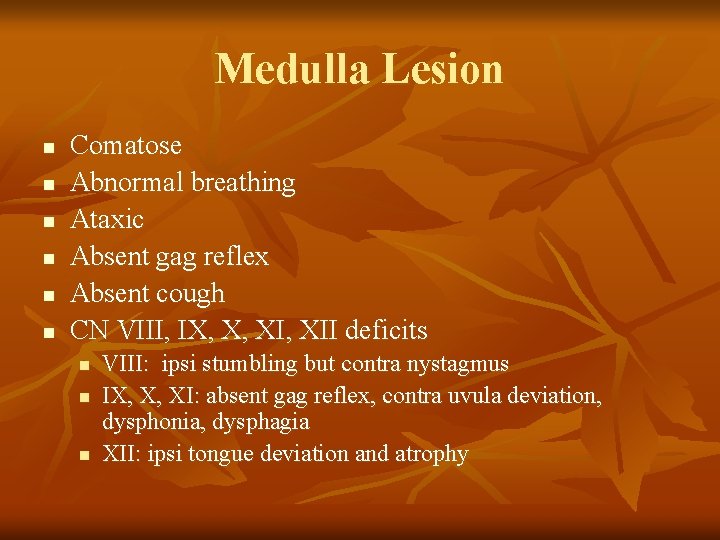 Medulla Lesion

- Comatose
- Abnormal breathing
- Ataxic
- Absent gag reflex
- Absent cough
- CN VIII, IX, X, XI, XII deficits
  - VIII: ipsi stumbling but contra nystagmus
  - IX, X, XI: absent gag reflex, contra uvula deviation, dysphonia, dysphagia
  - XII: ipsi tongue deviation and atrophy